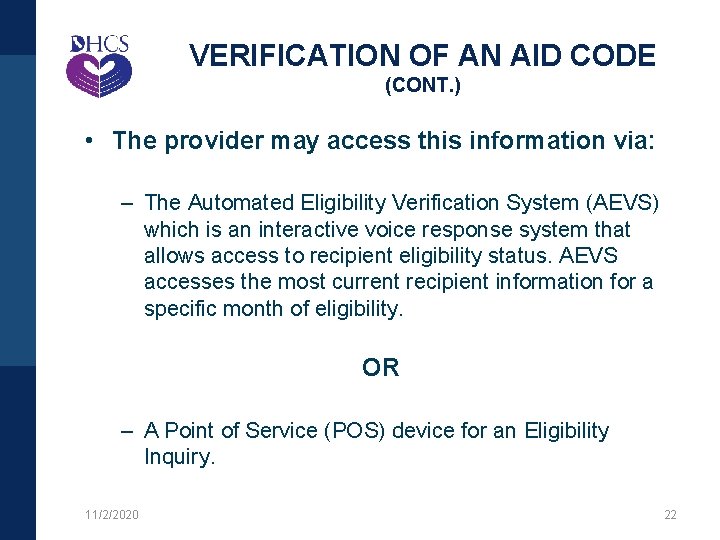 DHCS

VERIFICATION OF AN AID CODE
(CONT.)

• The provider may access this information via:

– The Automated Eligibility Verification System (AEVS) which is an interactive voice response system that allows access to recipient eligibility status. AEVS accesses the most current recipient information for a specific month of eligibility.

OR

– A Point of Service (POS) device for an Eligibility Inquiry.

11/2/2020

22